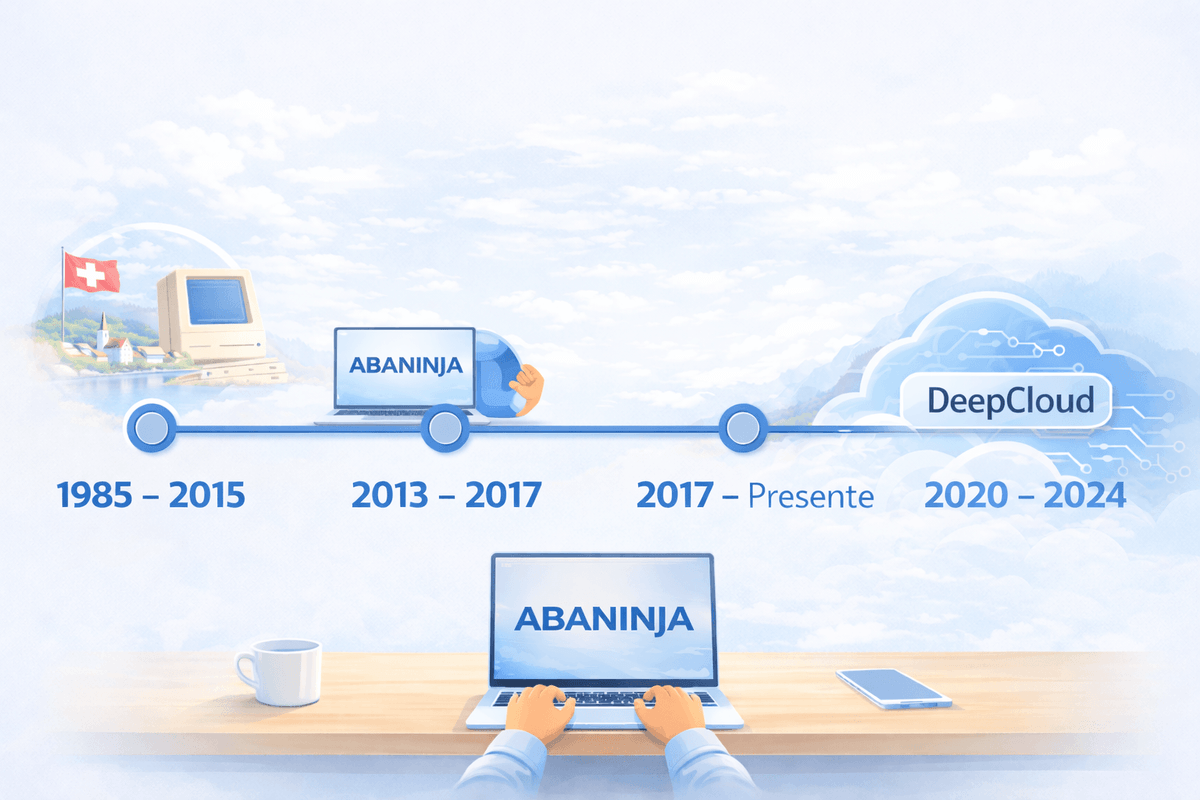 ABANINJA

DeepCloud

1985 – 2015

2013 – 2017

2017 – Presente

2020 – 2024

ABANINJA